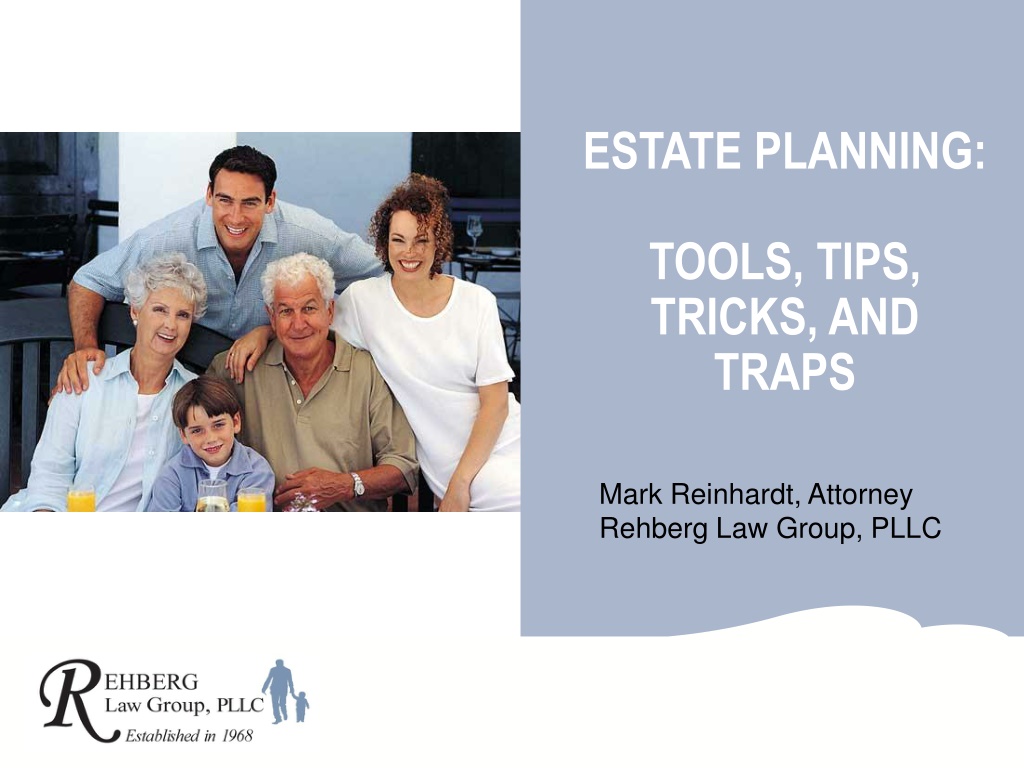 ESTATE PLANNING:

TOOLS, TIPS, TRICKS, AND TRAPS

Mark Reinhardt, Attorney
Rehberg Law Group, PLLC

REHBERG
Law Group, PLLC
Established in 1968